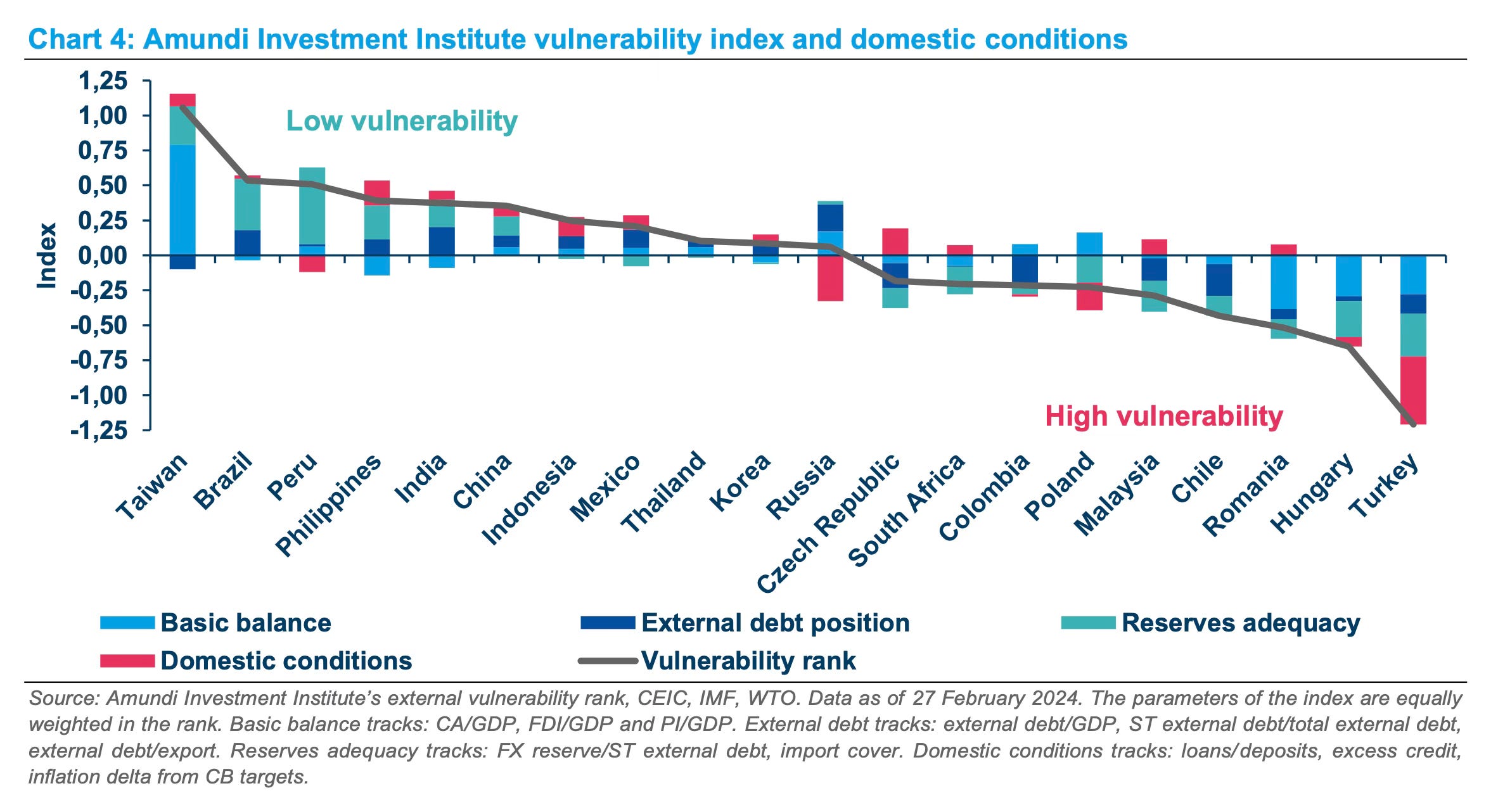 Chart 4: Amundi Investment Institute vulnerability index and domestic conditions

1,25
1,00
0,75
0,50
0,25
0,00
-0,25
-0,50
-0,75
-1,00
-1,25

Index

Low vulnerability

High vulnerability

Taiwan
Brazil
Peru
Philippines
India
China
Indonesia
Mexico
Thailand
Korea
Russia
Czech Republic
South Africa
Colombia
Poland
Malaysia
Chile
Romania
Hungary
Turkey

Basic balance
External debt position
Reserves adequacy
Domestic conditions
Vulnerability rank

Source: Amundi Investment Institute's external vulnerability rank, CEIC, IMF, WTO. Data as of 27 February 2024. The parameters of the index are equally weighted in the rank. Basic balance tracks: CA/GDP, FDI/GDP and PI/GDP. External debt tracks: external debt/GDP, ST external debt/total external debt, external debt/export. Reserves adequacy tracks: FX reserve/ST external debt, import cover. Domestic conditions tracks: loans/deposits, excess credit, inflation delta from CB targets.